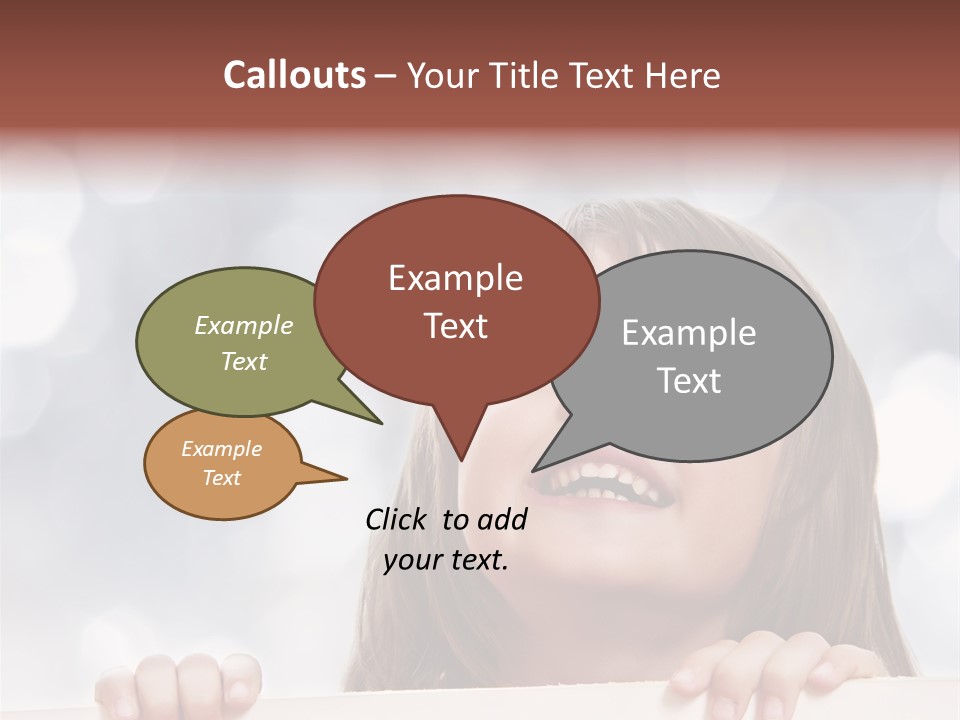 Callouts – Your Title Text Here

Example Text

Example Text

Example Text

Example Text

Click to add your text.